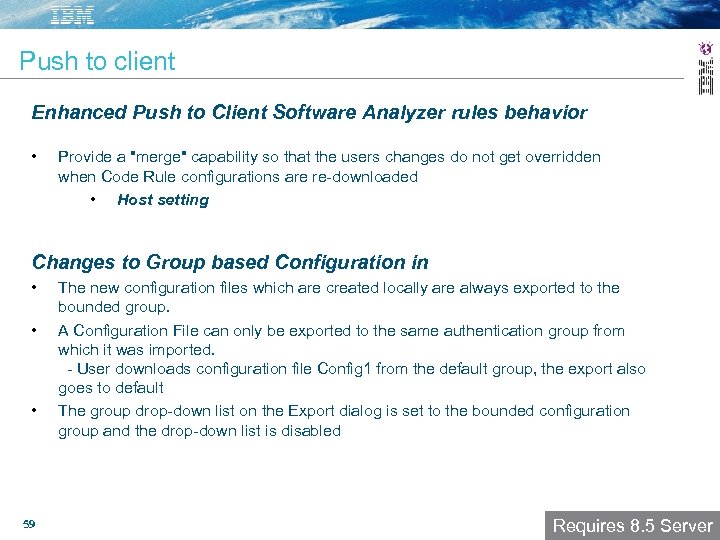 IBM

Push to client

IBM

Enhanced Push to Client Software Analyzer rules behavior

• Provide a "merge" capability so that the users changes do not get overridden when Code Rule configurations are re-downloaded

• Host setting

Changes to Group based Configuration in

• The new configuration files which are created locally are always exported to the bounded group.

• A Configuration File can only be exported to the same authentication group from which it was imported.
- User downloads configuration file Config1 from the default group, the export also goes to default

• The group drop-down list on the Export dialog is set to the bounded configuration group and the drop-down list is disabled

59

Requires 8.5 Server